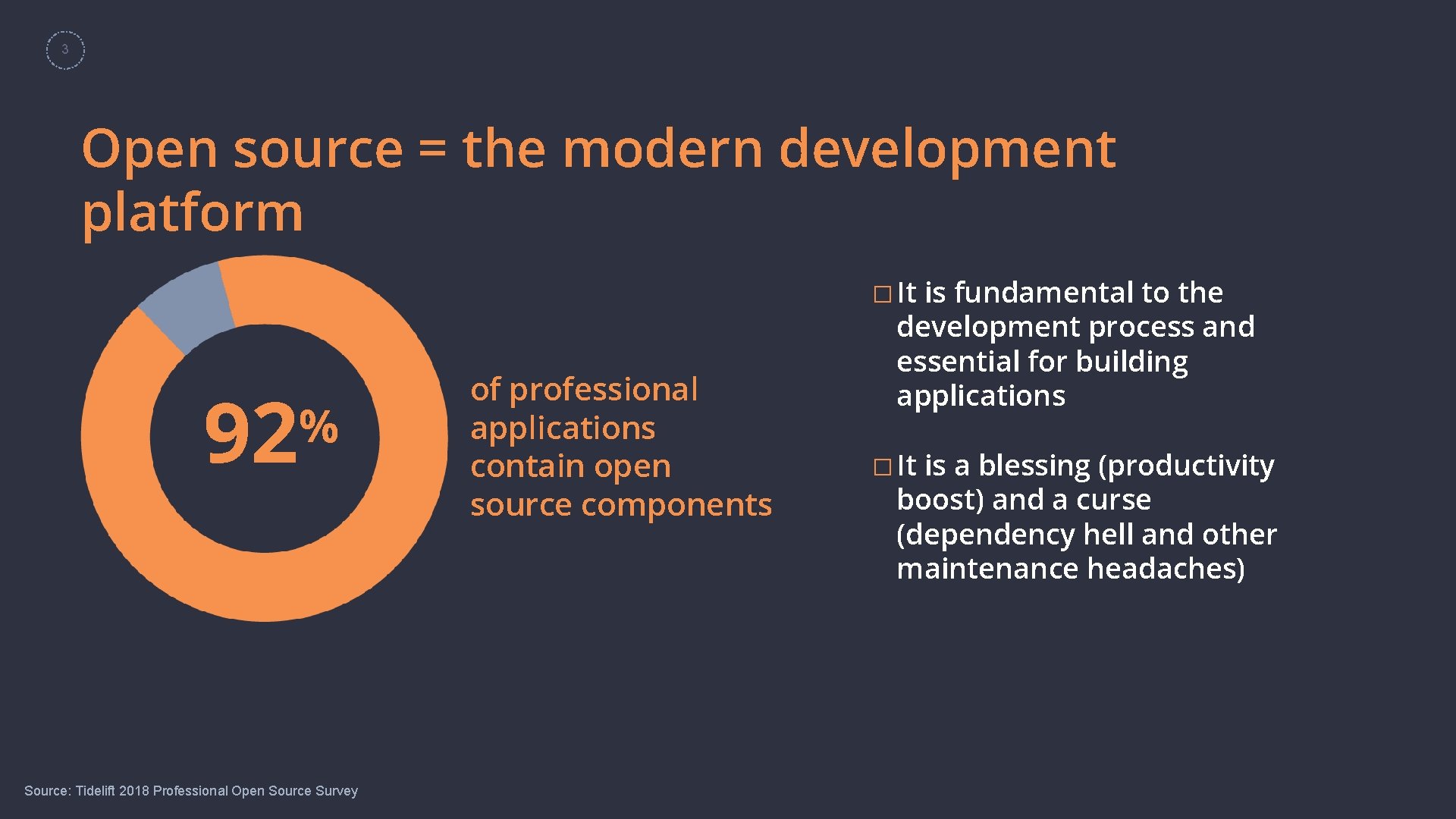 3

Open source = the modern development platform

92%

of professional applications contain open source components

□ It is fundamental to the development process and essential for building applications

□ It is a blessing (productivity boost) and a curse (dependency hell and other maintenance headaches)

Source: Tidelift 2018 Professional Open Source Survey